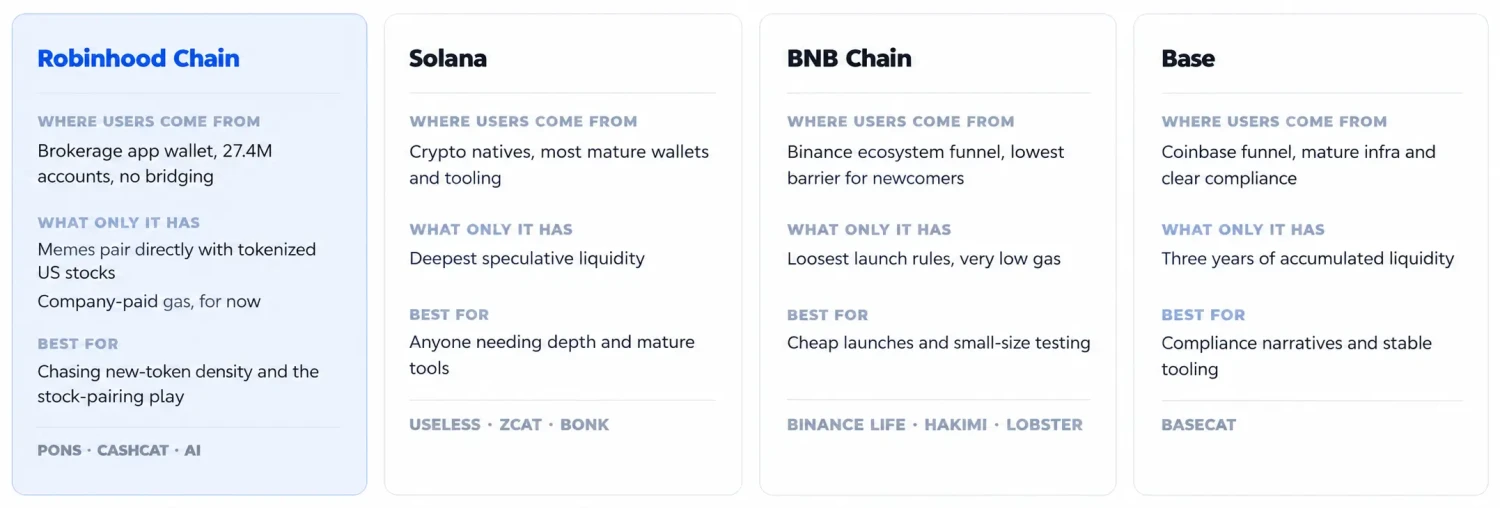 Robinhood Chain

WHERE USERS COME FROM

Brokerage app wallet, 27.4M accounts, no bridging

WHAT ONLY IT HAS

Memes pair directly with tokenized US stocks

Company-paid gas, for now

BEST FOR

Chasing new-token density and the stock-pairing play

PONS · CASHCAT · AI

Solana

WHERE USERS COME FROM

Crypto natives, most mature wallets and tooling

WHAT ONLY IT HAS

Deepest speculative liquidity

BEST FOR

Anyone needing depth and mature tools

USELESS · ZCAT · BONK

BNB Chain

WHERE USERS COME FROM

Binance ecosystem funnel, lowest barrier for newcomers

WHAT ONLY IT HAS

Loosest launch rules, very low gas

BEST FOR

Cheap launches and small-size testing

BINANCE LIFE · HAKIMI · LOBSTER

Base

WHERE USERS COME FROM

Coinbase funnel, mature infra and clear compliance

WHAT ONLY IT HAS

Three years of accumulated liquidity

BEST FOR

Compliance narratives and stable tooling

BASECAT